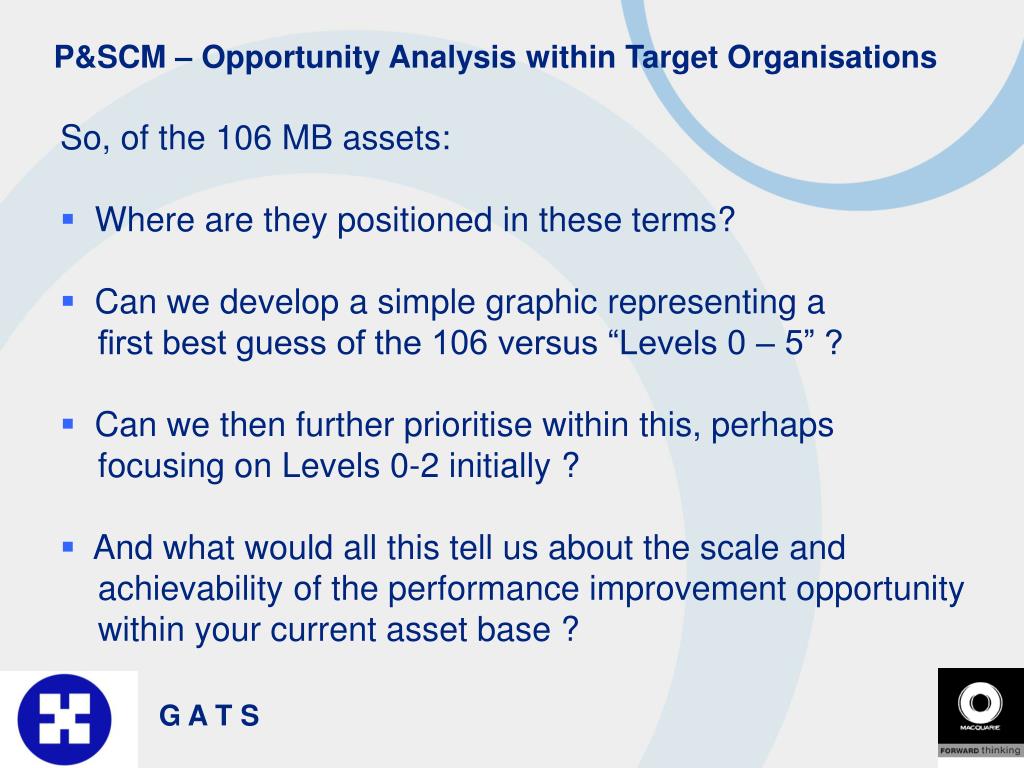 P&SCM – Opportunity Analysis within Target Organisations

So, of the 106 MB assets:

▪ Where are they positioned in these terms?

▪ Can we develop a simple graphic representing a first best guess of the 106 versus “Levels 0 – 5” ?

▪ Can we then further prioritise within this, perhaps focusing on Levels 0-2 initially ?

▪ And what would all this tell us about the scale and achievability of the performance improvement opportunity within your current asset base ?

G A T S

MACQUARIE

FORWARD thinking